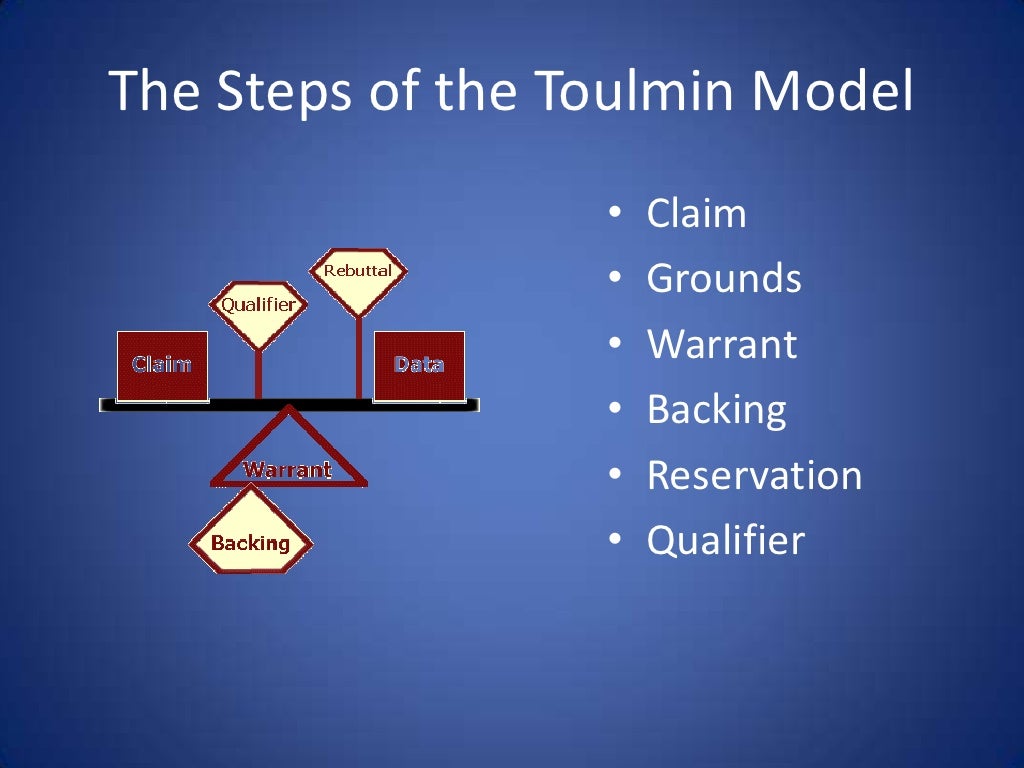 The Steps of the Toulmin Model

Rebuttal
Qualifier
Claim
Data
Warrant
Backing

• Claim
• Grounds
• Warrant
• Backing
• Reservation
• Qualifier